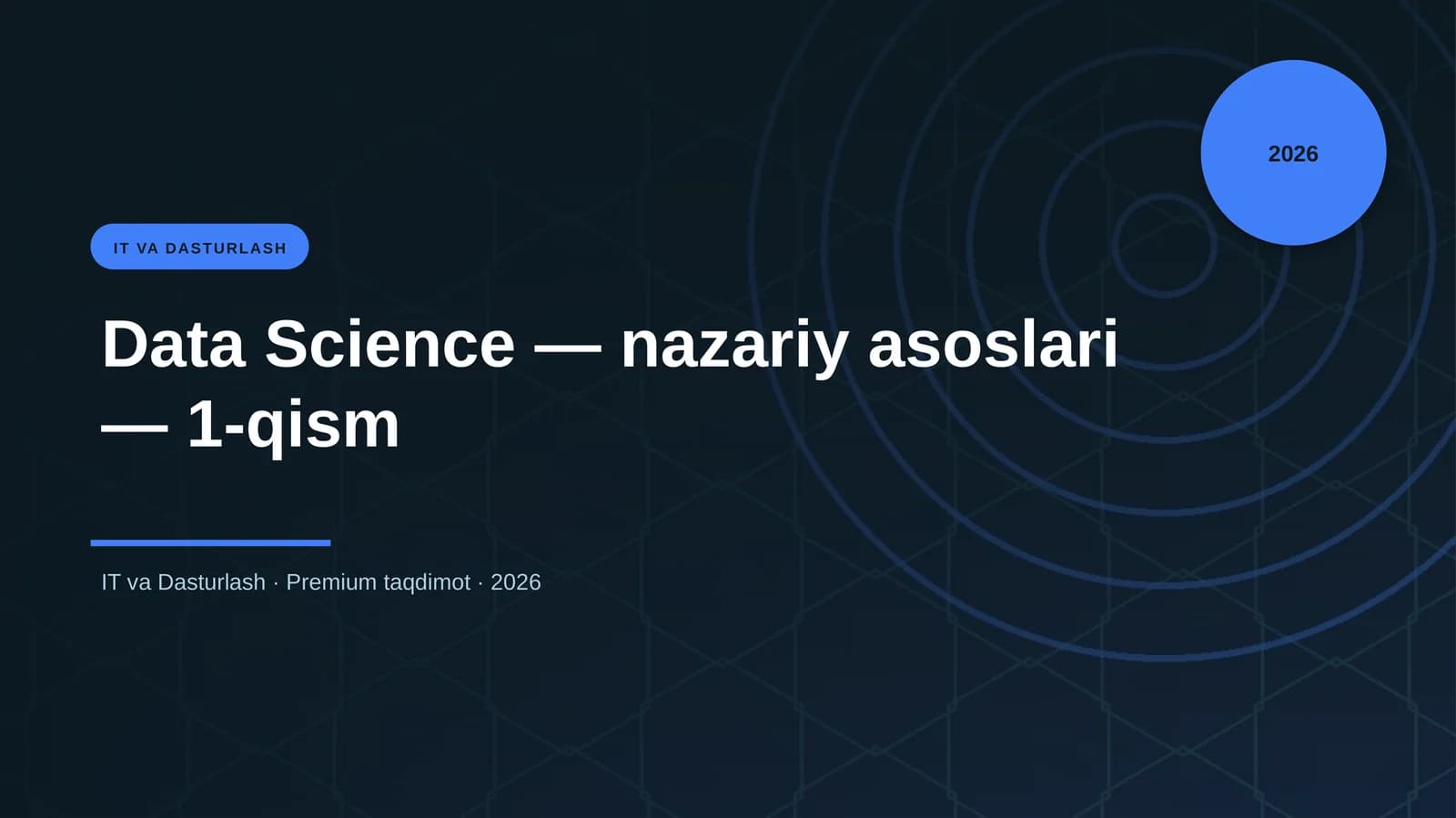 2026

IT VA DASTURLASH

Data Science — nazariy asoslari — 1-qism

IT va Dasturlash · Premium taqdimot · 2026